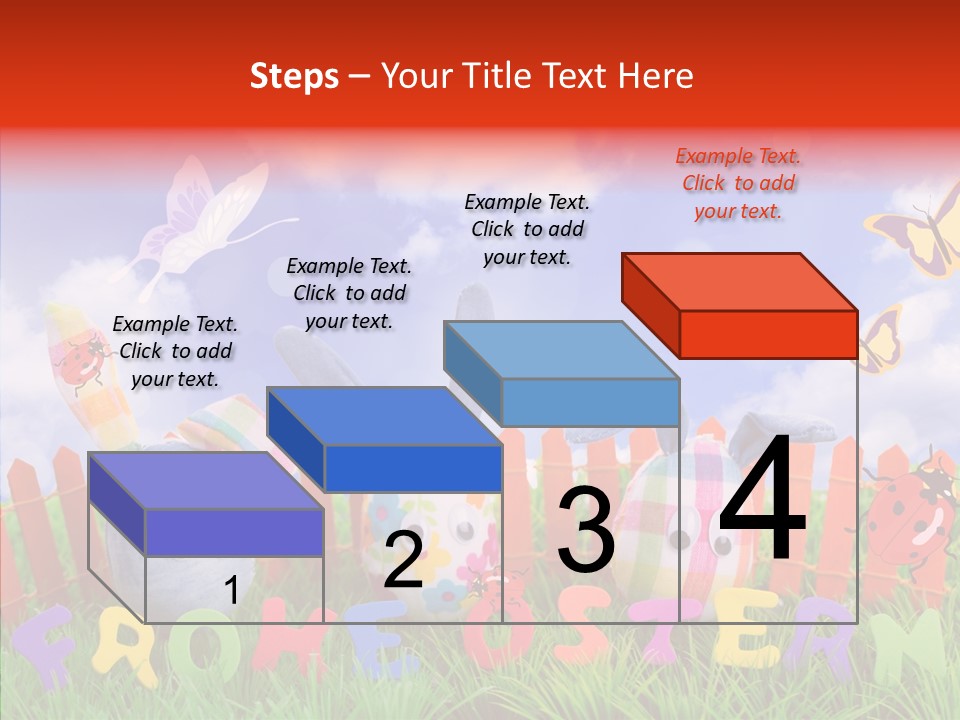 Steps – Your Title Text Here

Example Text. Click to add your text.

Example Text. Click to add your text.

Example Text. Click to add your text.

Example Text. Click to add your text.

1

2

3

4

FROHE OSTERN